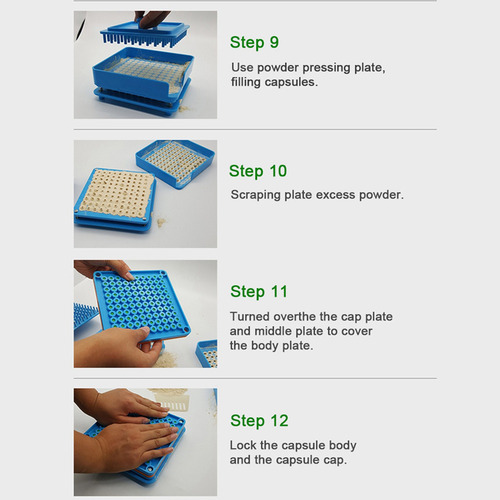 Step 9

Use powder pressing plate, filling capsules.

Step 10

Scraping plate excess powder.

Step 11

Turned overthe the cap plate and middle plate to cover the body plate.

Step 12

Lock the capsule body and the capsule cap.